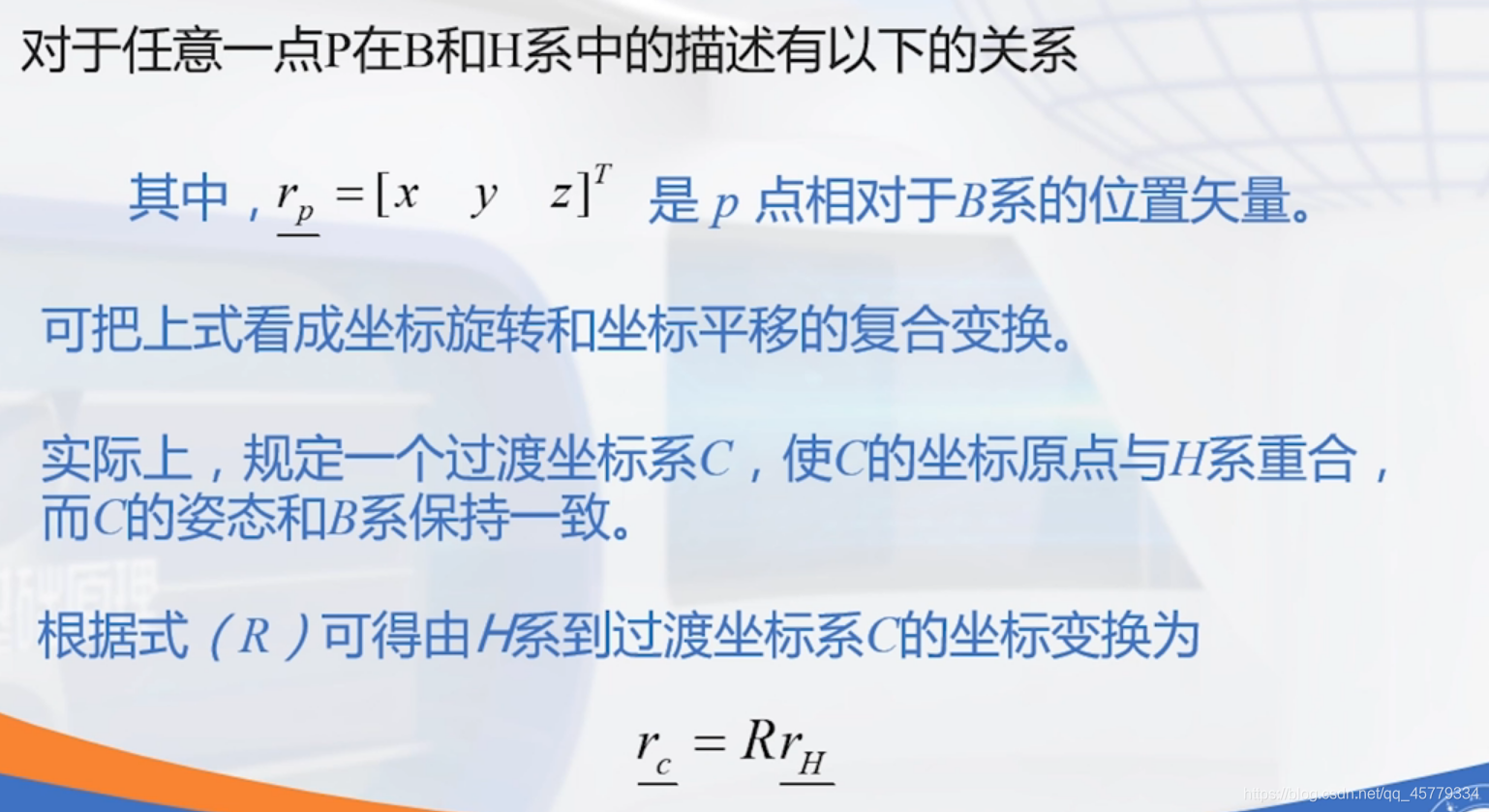 对于任意一点P在B和H系中的描述有以下的关系

其中，$\underline{r_p} = [x \quad y \quad z]^T$ 是 $p$ 点相对于$B$系的位置矢量。

可把上式看成坐标旋转和坐标平移的复合变换。

实际上，规定一个过渡坐标系$C$，使$C$的坐标原点与$H$系重合，而$C$的姿态和$B$系保持一致。

根据式（$R$）可得由$H$系到过渡坐标系$C$的坐标变换为

$\underline{r_c} = R\underline{r_H}$

https://blog.csdn.net/qq_45779334